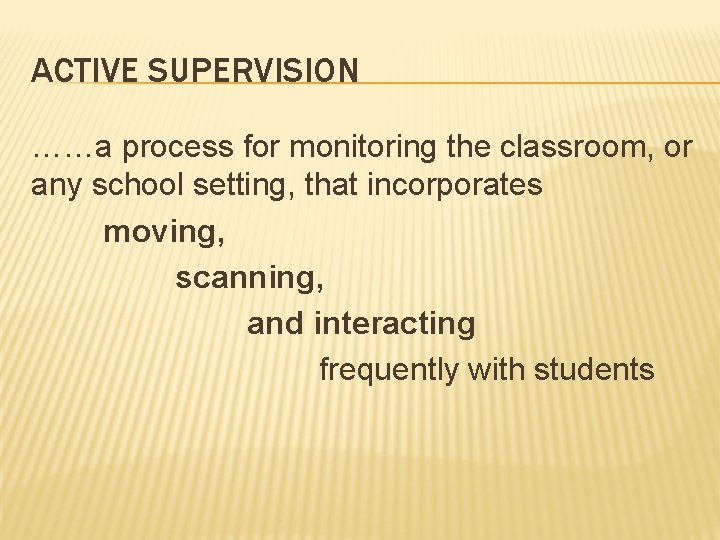 ACTIVE SUPERVISION

……a process for monitoring the classroom, or any school setting, that incorporates

moving,

scanning,

and interacting

frequently with students